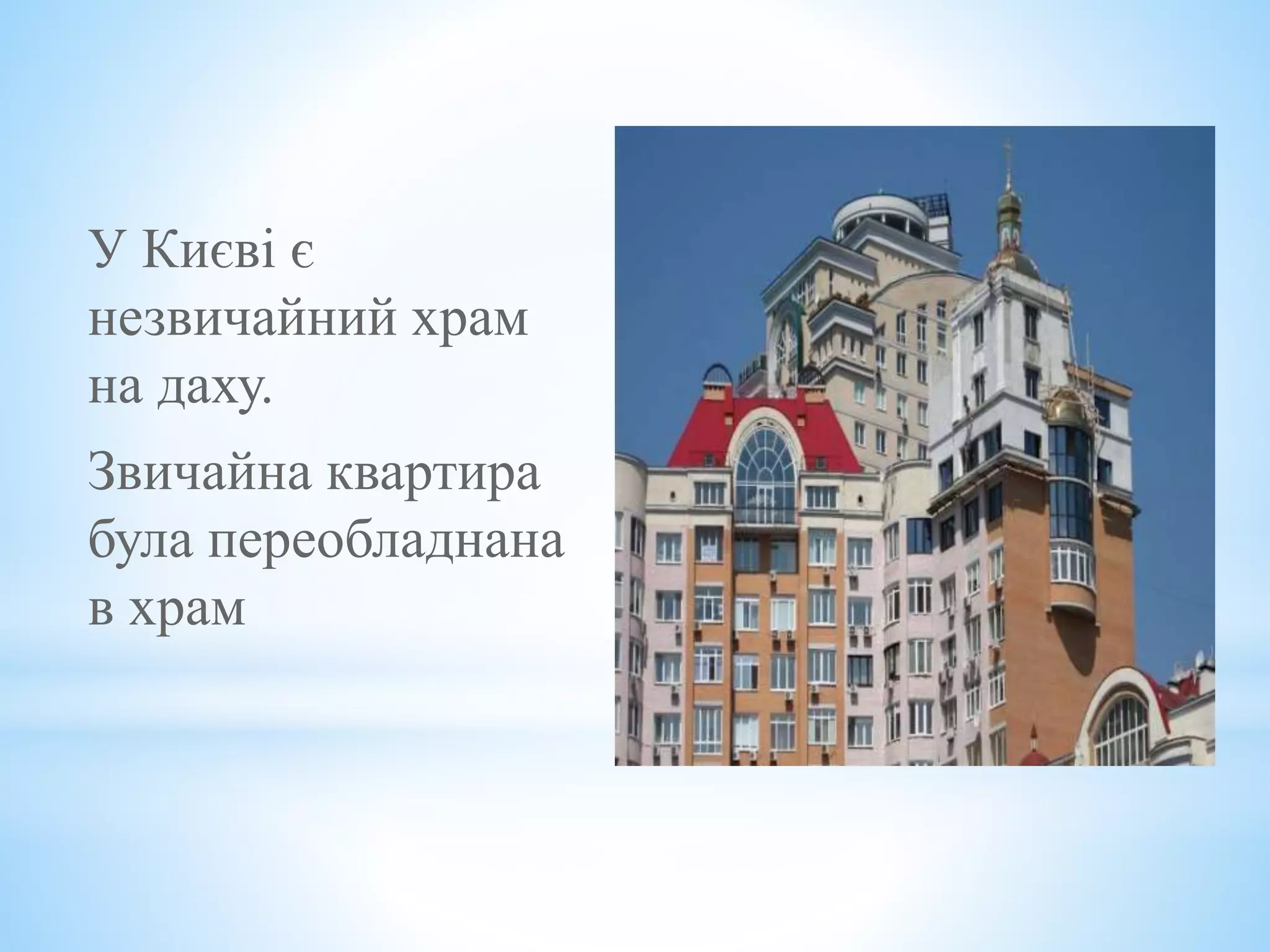 У Києві є незвичайний храм на даху.

Звичайна квартира була переобладнана в храм